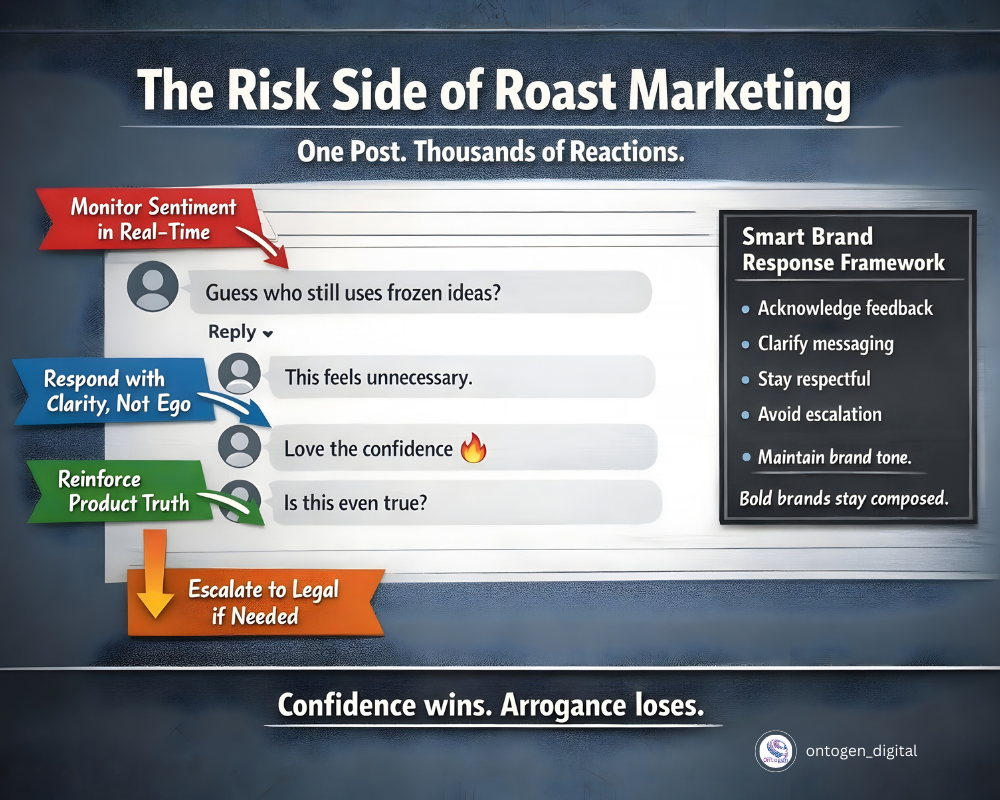 The Risk Side of Roast Marketing

One Post. Thousands of Reactions.

Monitor Sentiment in Real-Time

Guess who still uses frozen ideas?

Reply

Respond with Clarity, Not Ego

This feels unnecessary.

Love the confidence 🔥

Reinforce Product Truth

Is this even true?

Escalate to Legal if Needed

Smart Brand Response Framework

• Acknowledge feedback
• Clarify messaging
• Stay respectful
• Avoid escalation
• Maintain brand tone.

Bold brands stay composed.

Confidence wins. Arrogance loses.

ontogen_digital